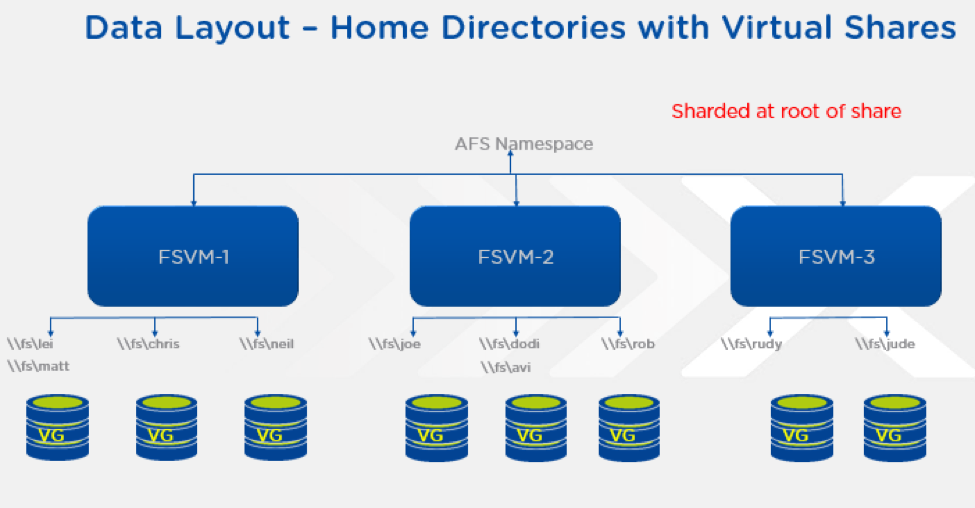 Data Layout – Home Directories with Virtual Shares

Sharded at root of share

AFS Namespace

FSVM-1

FSVM-2

FSVM-3

\\fs\lei
\\fs\matt

\\fs\chris

\\fs\neil

\\fs\joe

\\fs\dodi
\\fs\avi

\\fs\rob

\\fs\rudy

\\fs\jude

VG

VG

VG

VG

VG

VG

VG

VG